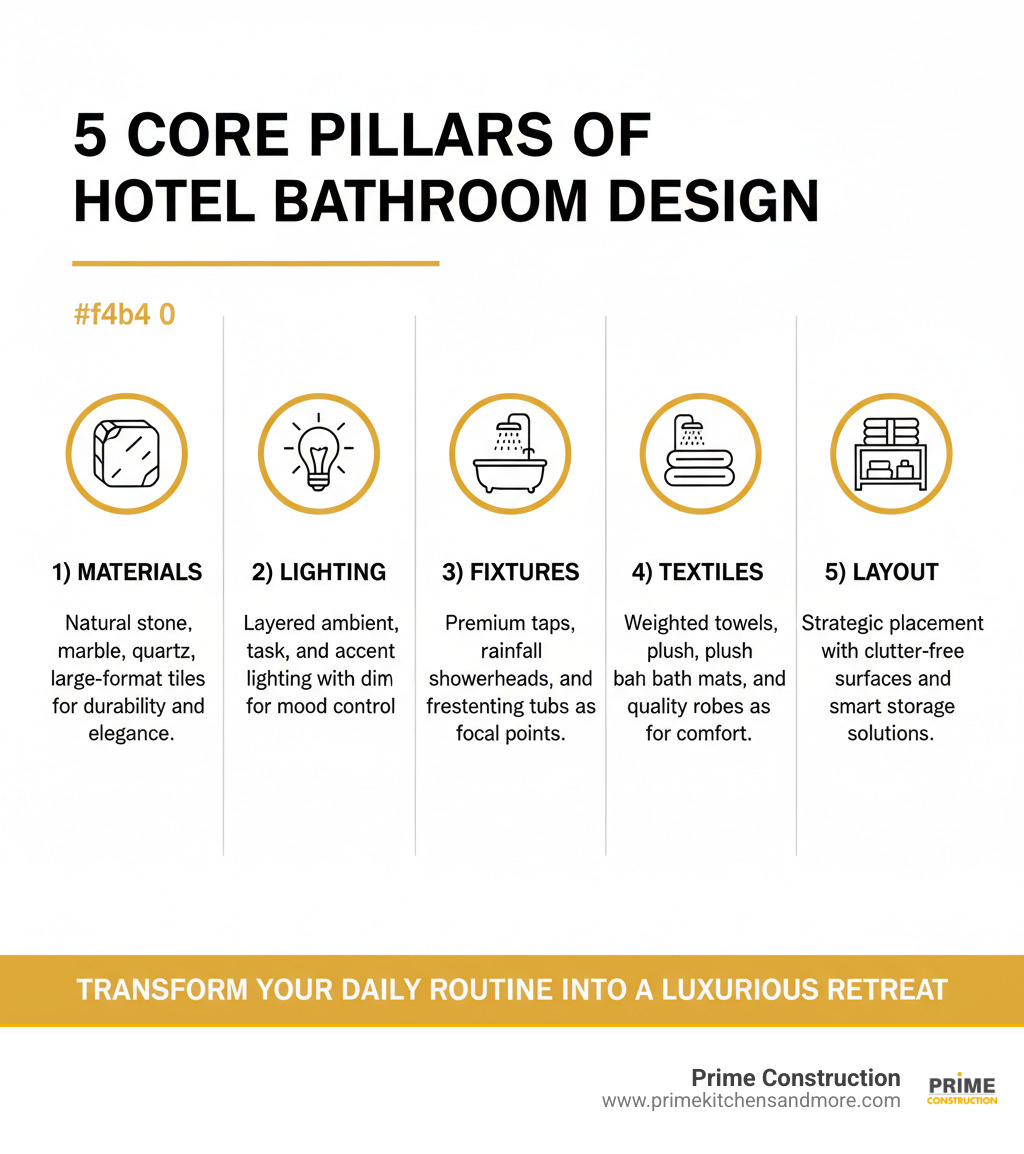 5 CORE PILLARS OF HOTEL BATHROOM DESIGN

#f4b4 0

1) MATERIALS

Natural stone, marble, quartz, large-format tiles for durability and elegance.

2) LIGHTING

Layered ambient, task, and accent lighting with dim for mood control

3) FIXTURES

Premium taps, rainfall showerheads, and frestenting tubs as focal points.

4) TEXTILES

Weighted towels, plush, plush bah bath mats, and quality robes as for comfort.

5) LAYOUT

Strategic placement with clutter-free surfaces and smart storage solutions.

TRANSFORM YOUR DAILY ROUTINE INTO A LUXURIOUS RETREAT

Prime Construction
www.primekitchensandmore.com

PRIME CONSTRUCTION